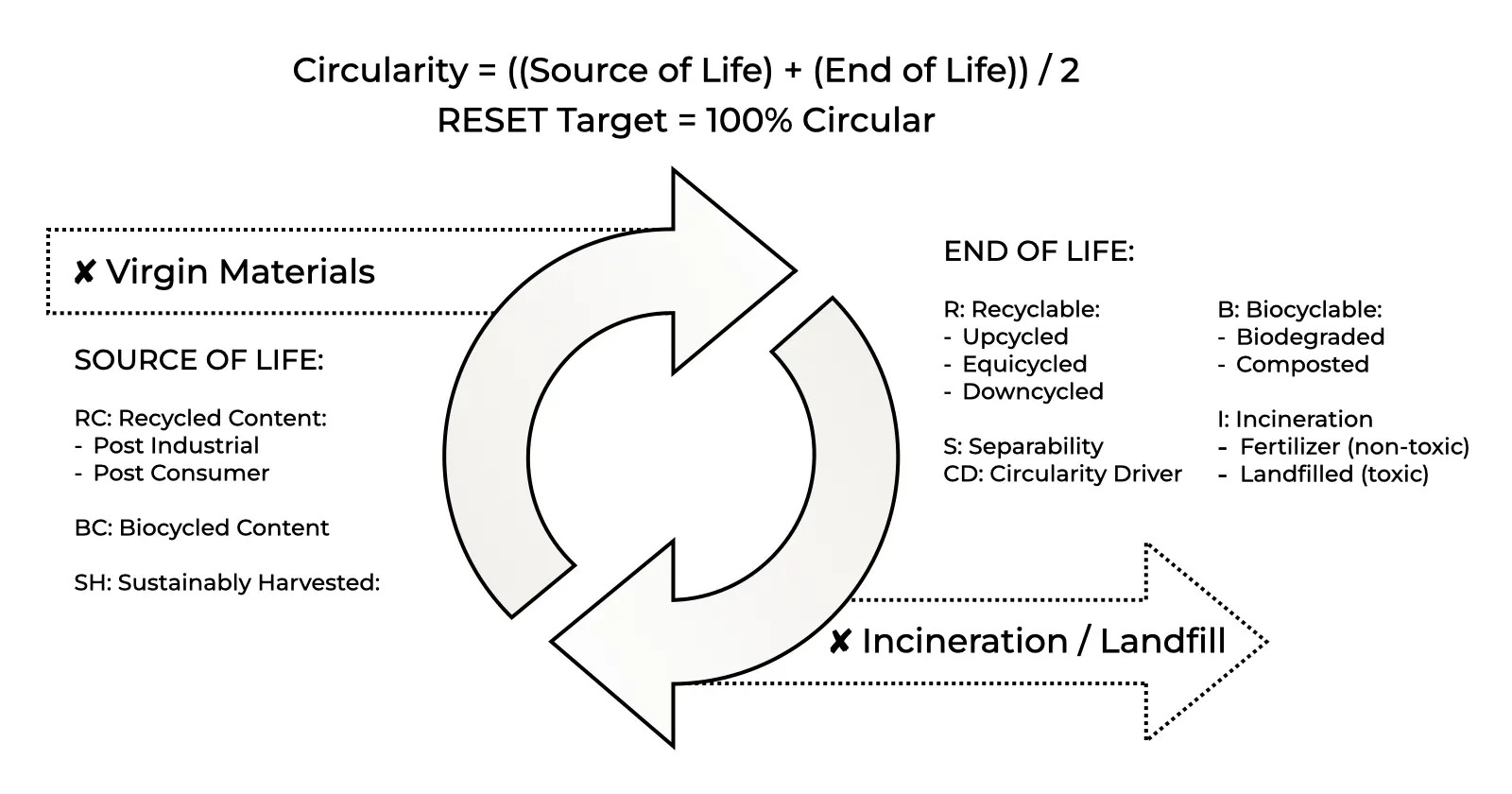 Circularity = ((Source of Life) + (End of Life)) / 2
RESET Target = 100% Circular

✘ Virgin Materials

SOURCE OF LIFE:

RC: Recycled Content:
- Post Industrial
- Post Consumer

BC: Biocycled Content

SH: Sustainably Harvested:

END OF LIFE:

R: Recyclable:
- Upcycled
- Equicycled
- Downcycled

S: Separability
CD: Circularity Driver

B: Biocyclable:
- Biodegraded
- Composted

I: Incineration
- Fertilizer (non-toxic)
- Landfilled (toxic)

✘ Incineration / Landfill